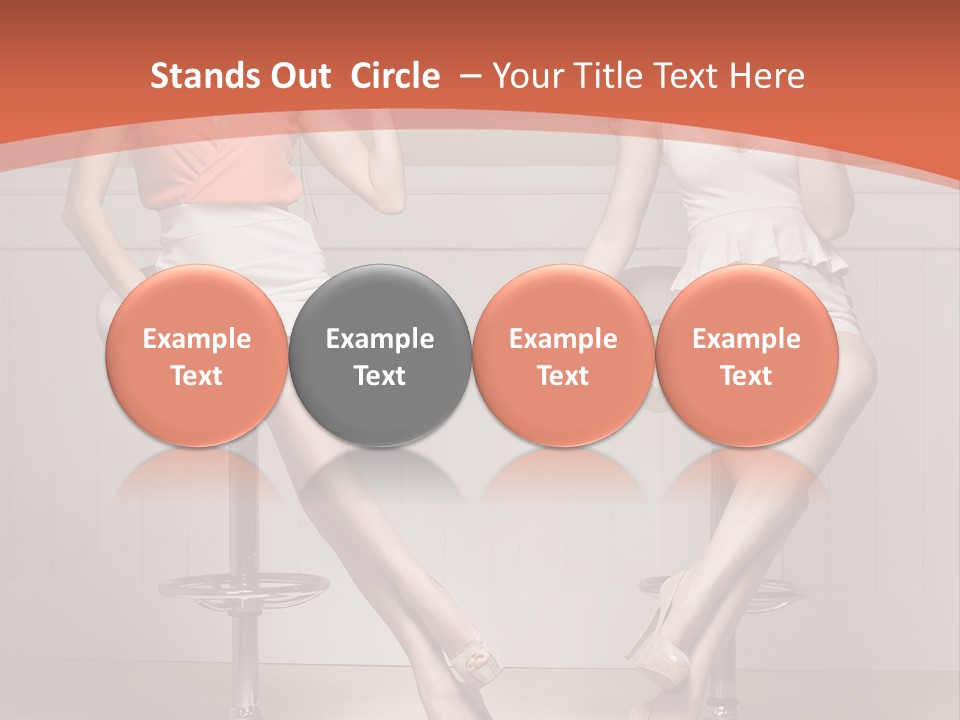 Stands Out Circle – Your Title Text Here

Example Text

Example Text

Example Text

Example Text